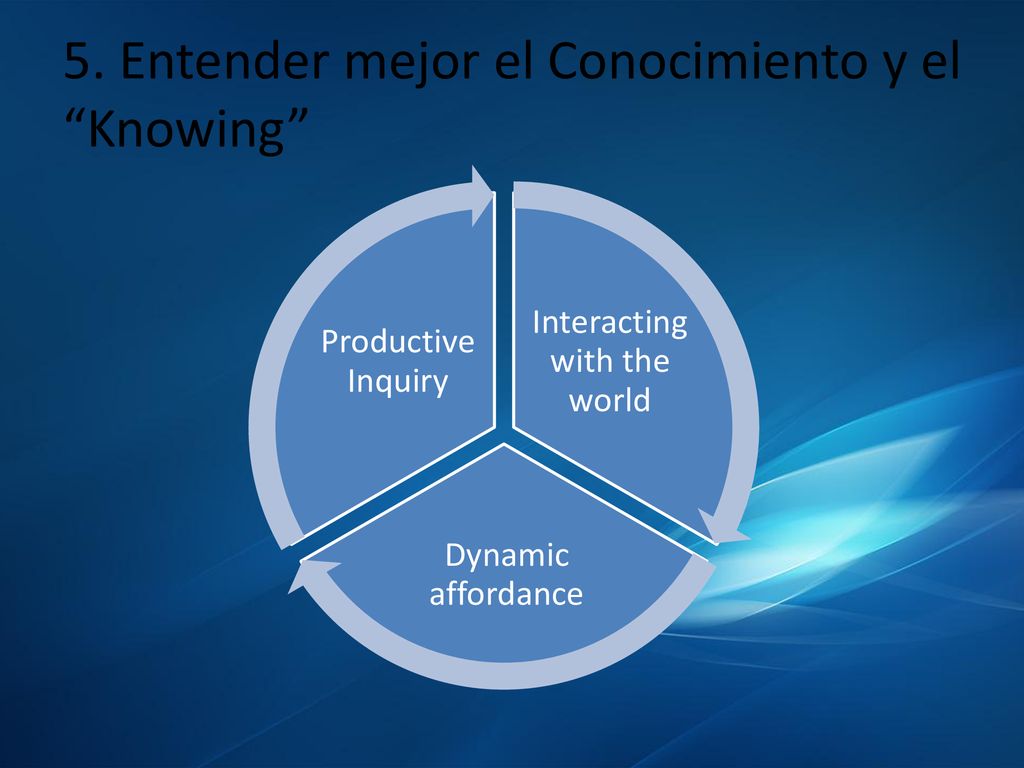 5. Entender mejor el Conocimiento y el “Knowing”

Productive Inquiry

Interacting with the world

Dynamic affordance